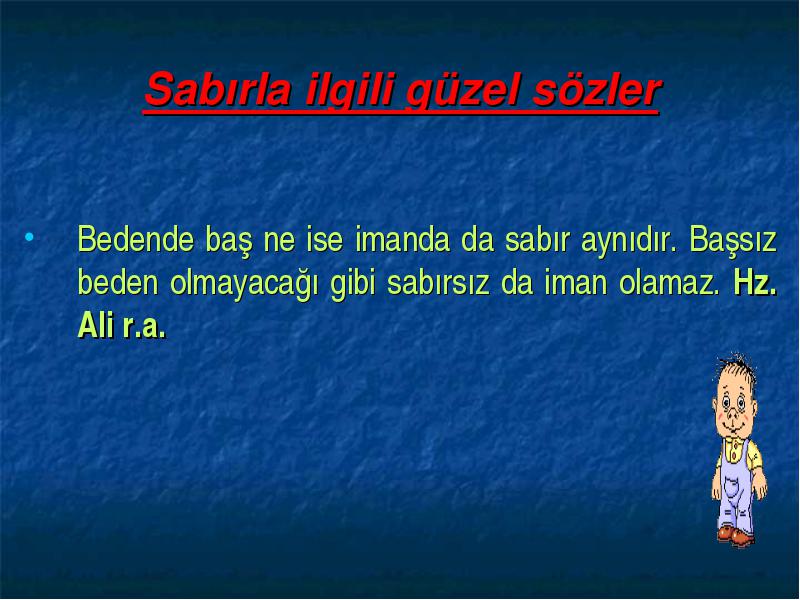 Sabırla ilgili güzel sözler

• Bedende baş ne ise imanda da sabır aynıdır. Başsız beden olmayacağı gibi sabırsız da iman olamaz. Hz. Ali r.a.